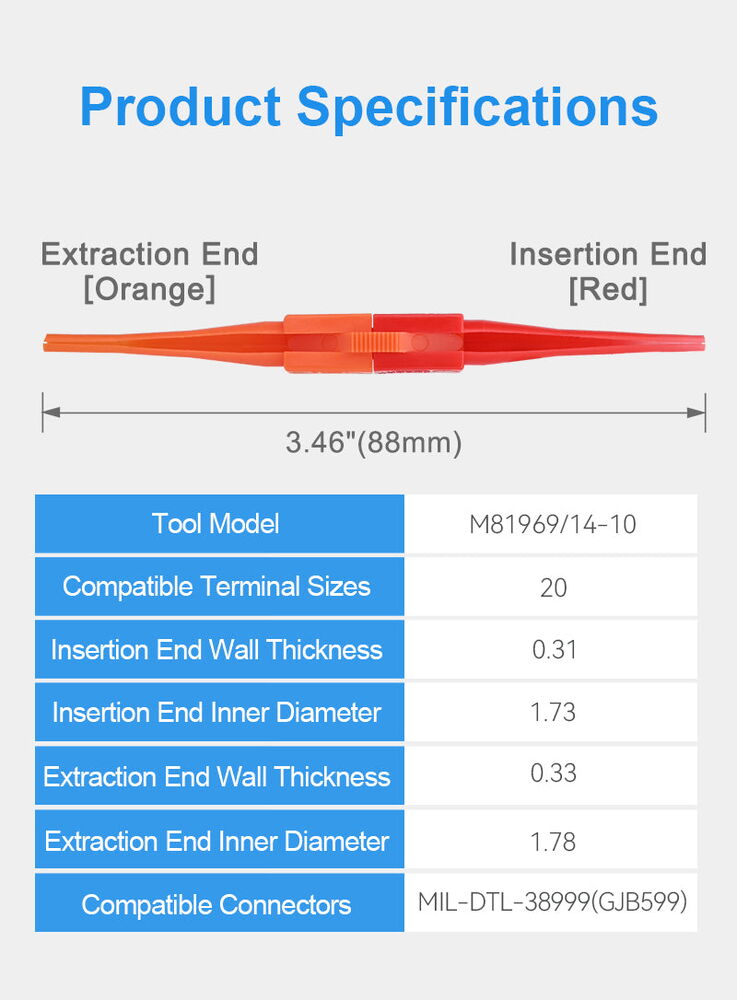 Product Specifications

Extraction End
[Orange]

Insertion End
[Red]

3.46"(88mm)

| Tool Model | M81969/14-10 |
|---|---|
| Compatible Terminal Sizes | 20 |
| Insertion End Wall Thickness | 0.31 |
| Insertion End Inner Diameter | 1.73 |
| Extraction End Wall Thickness | 0.33 |
| Extraction End Inner Diameter | 1.78 |
| Compatible Connectors | MIL-DTL-38999(GJB599) |